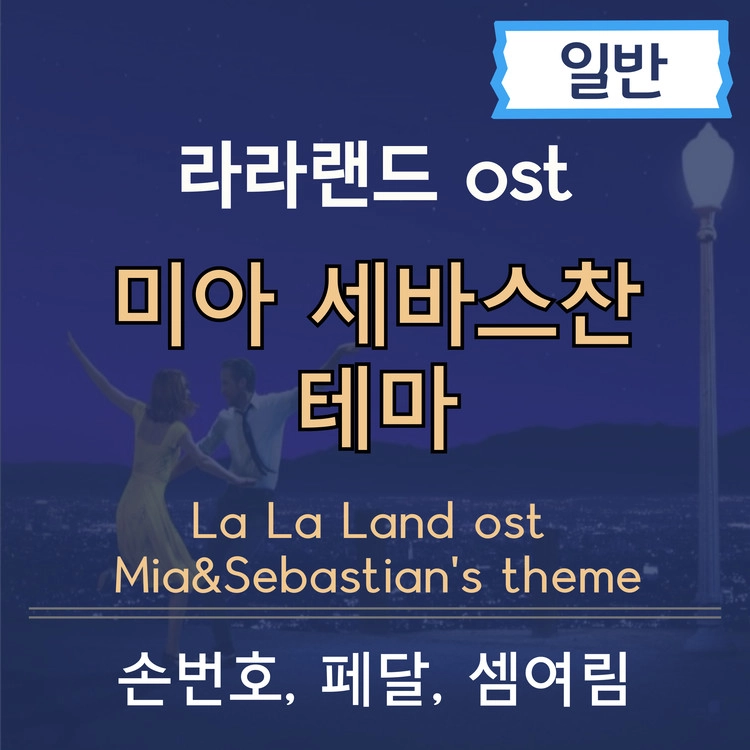 일반

라라랜드 ost

미아 세바스찬 테마

La La Land ost
Mia&Sebastian's theme

손번호, 페달, 셈여림